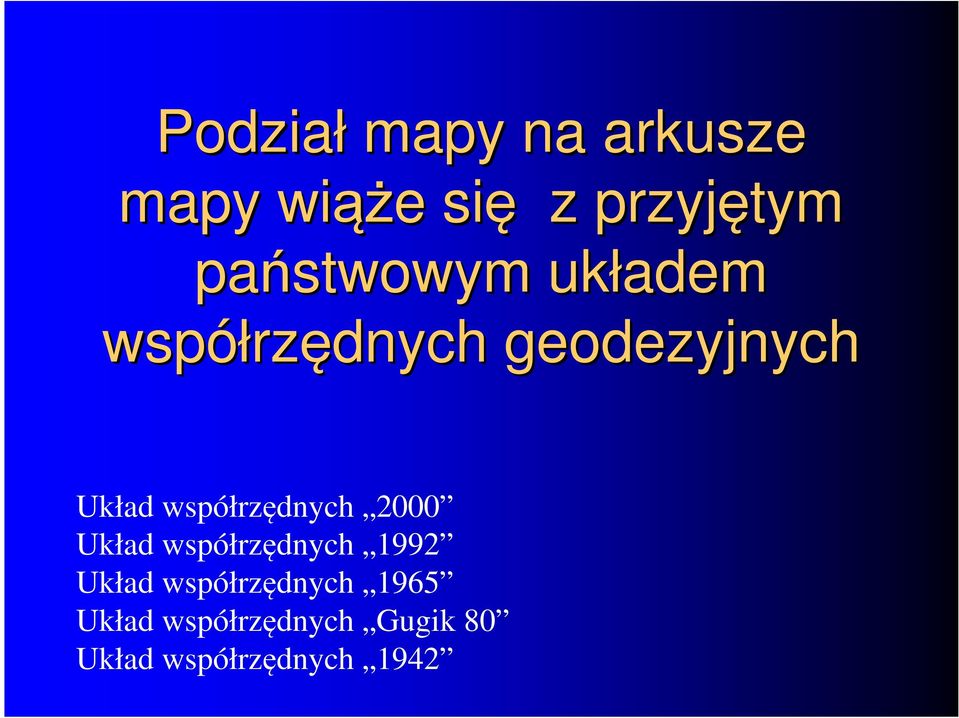 Podział mapy na arkusze mapy wiąże się z przyjętym państwowym układem współrzędnych geodezyjnych

Układ współrzędnych „2000”
Układ współrzędnych „1992”
Układ współrzędnych „1965”
Układ współrzędnych „Gugik 80”
Układ współrzędnych „1942”